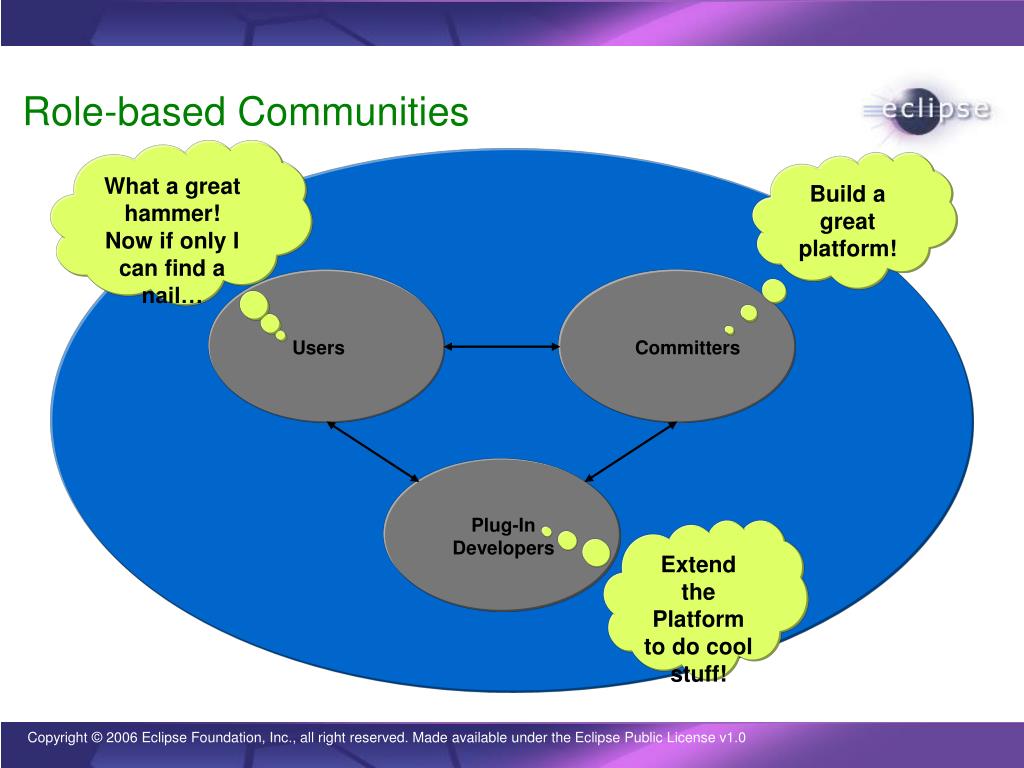 Role-based Communities

eclipse

What a great hammer! Now if only I can find a nail…

Build a great platform!

Users

Committers

Plug-In Developers

Extend the Platform to do cool stuff!

Copyright © 2006 Eclipse Foundation, Inc., all right reserved. Made available under the Eclipse Public License v1.0